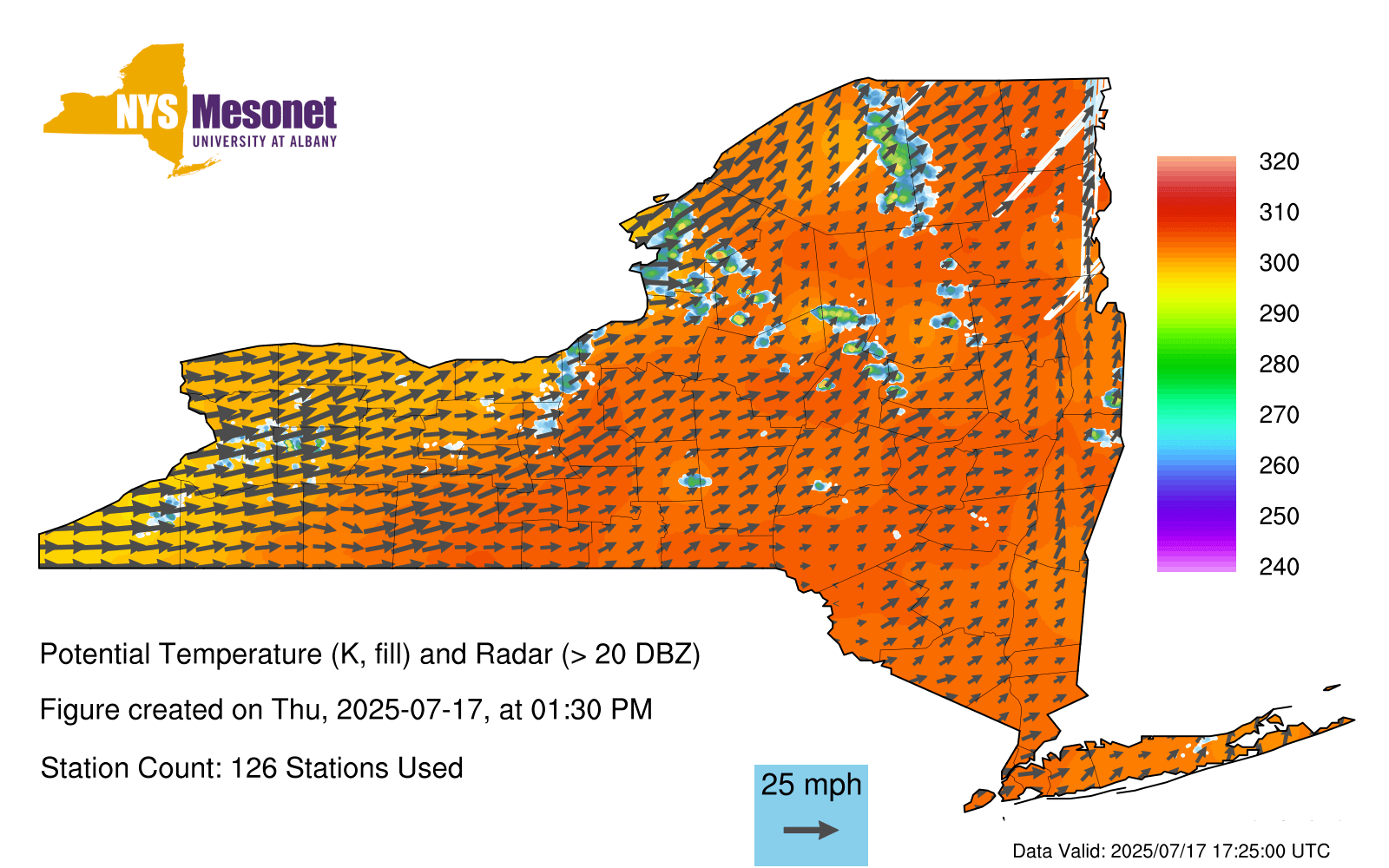 NYS Mesonet
UNIVERSITY AT ALBANY

320
310
300
290
280
270
260
250
240

Potential Temperature (K, fill) and Radar (> 20 DBZ)

Figure created on Thu, 2025-07-17, at 01:30 PM

Station Count: 126 Stations Used

25 mph

Data Valid: 2025/07/17 17:25:00 UTC